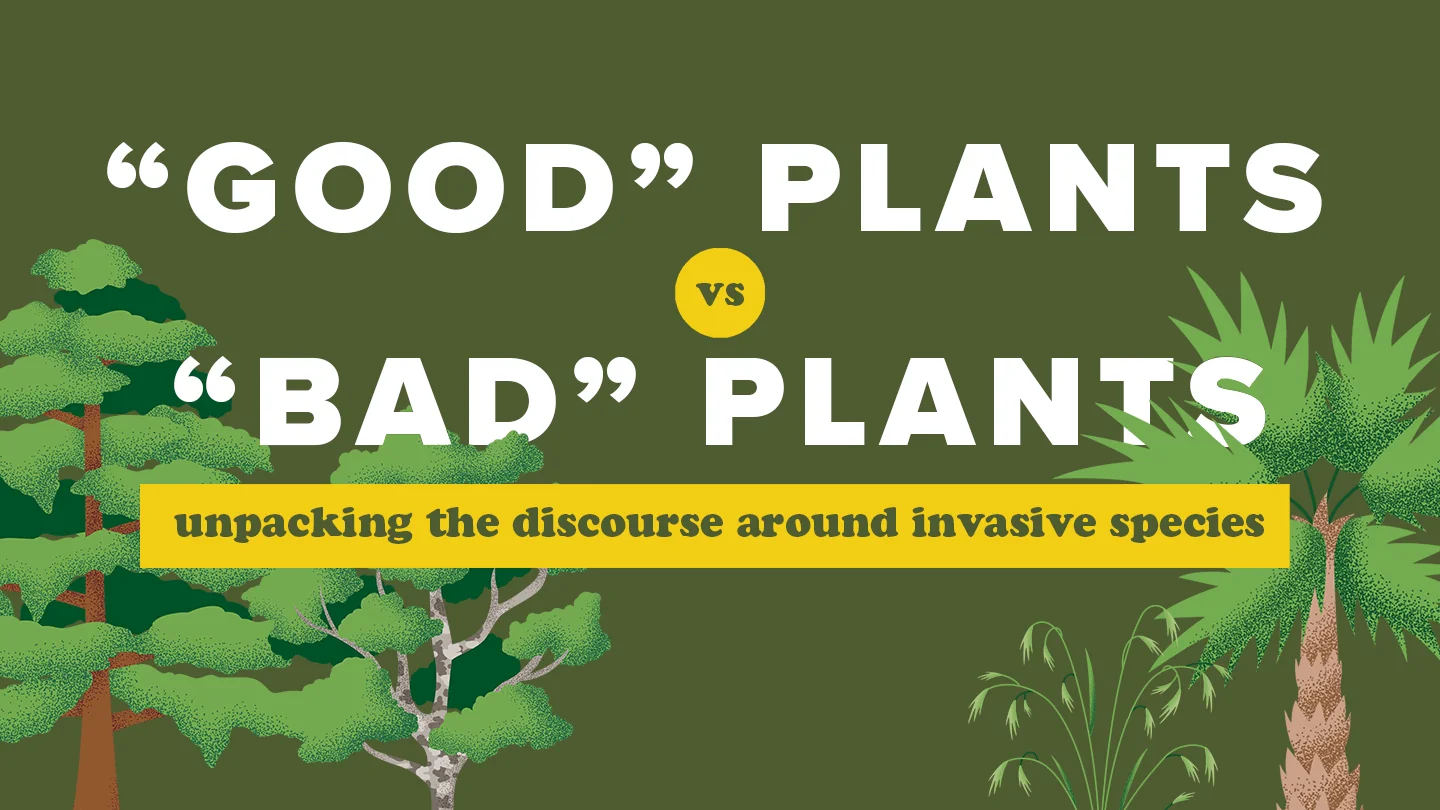 “GOOD” PLANTS

vs

“BAD” PLANTS

unpacking the discourse around invasive species